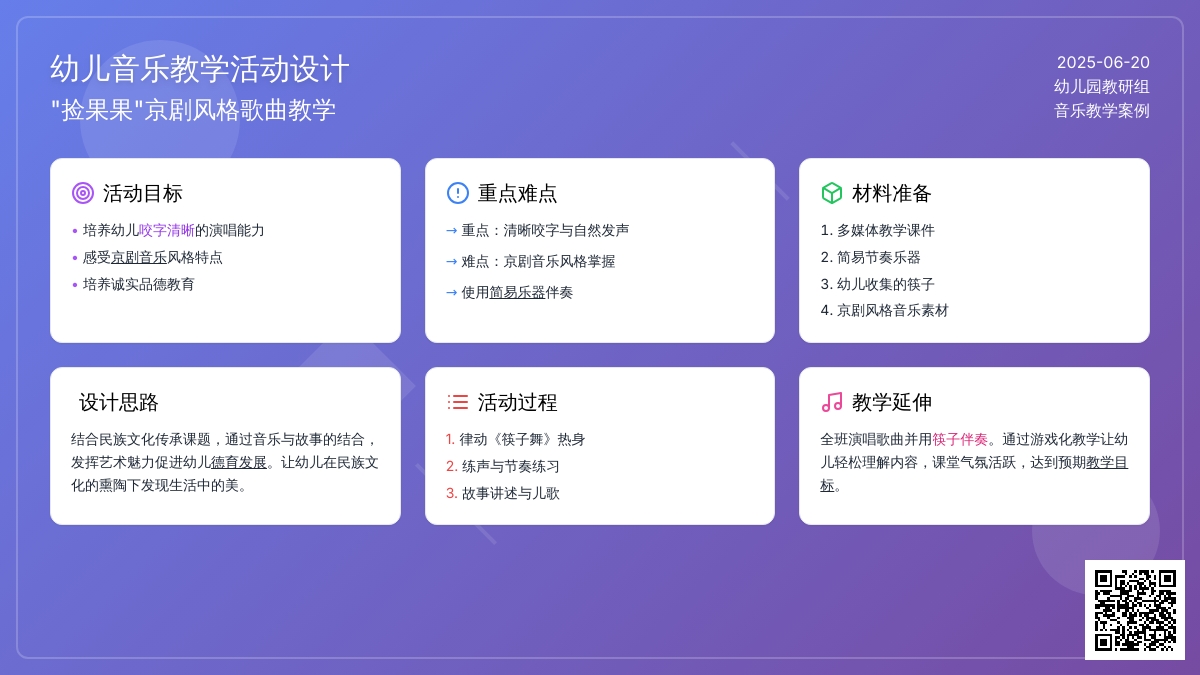 幼儿音乐教学活动设计
"捡果果"京剧风格歌曲教学

2025-06-20
幼儿园教研组
音乐教学案例

活动目标
• 培养幼儿咬字清晰的演唱能力
• 感受京剧音乐风格特点
• 培养诚实品德教育

重点难点
→ 重点：清晰咬字与自然发声
→ 难点：京剧音乐风格掌握
→ 使用简易乐器伴奏

材料准备
1. 多媒体教学课件
2. 简易节奏乐器
3. 幼儿收集的筷子
4. 京剧风格音乐素材

设计思路
结合民族文化传承课题，通过音乐与故事的结合，发挥艺术魅力促进幼儿德育发展。让幼儿在民族文化的熏陶下发现生活中的美。

活动过程
1. 律动《筷子舞》热身
2. 练声与节奏练习
3. 故事讲述与儿歌

教学延伸
全班演唱歌曲并用筷子伴奏。通过游戏化教学让幼儿轻松理解内容，课堂气氛活跃，达到预期教学目标。